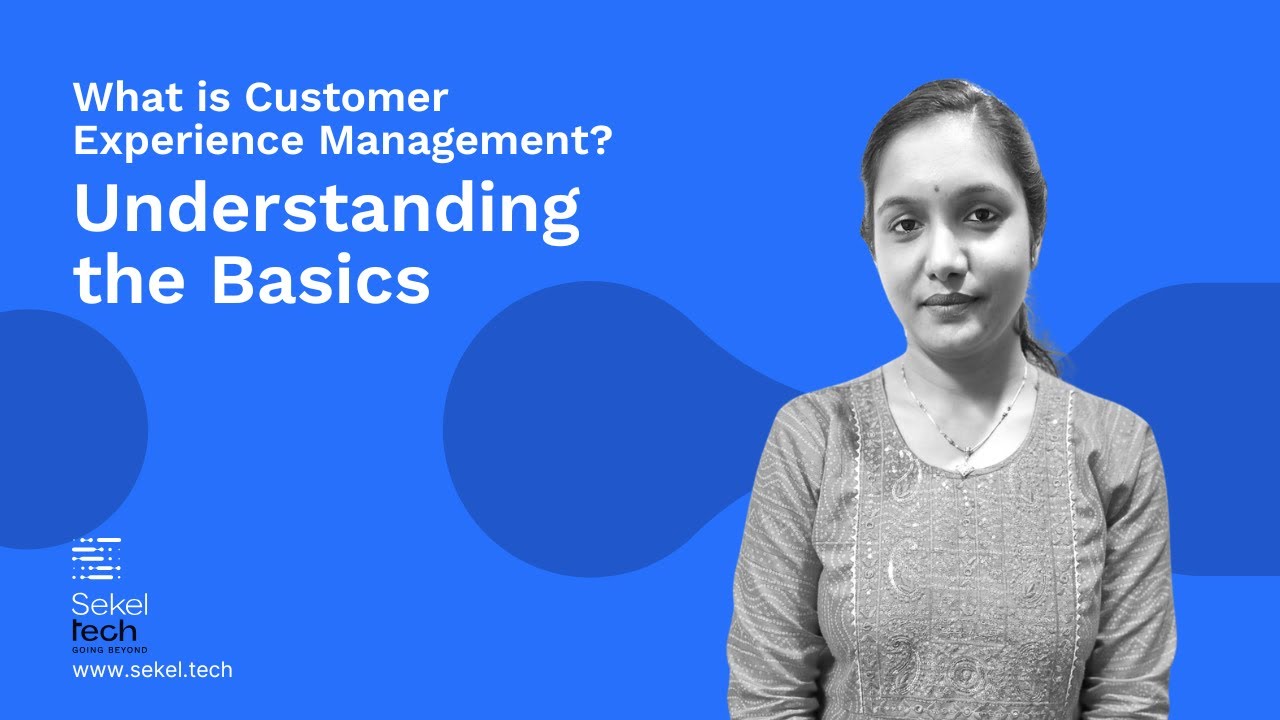 What is Customer Experience Management?

Understanding the Basics

Sekel
tech
GOING BEYOND
www.sekel.tech